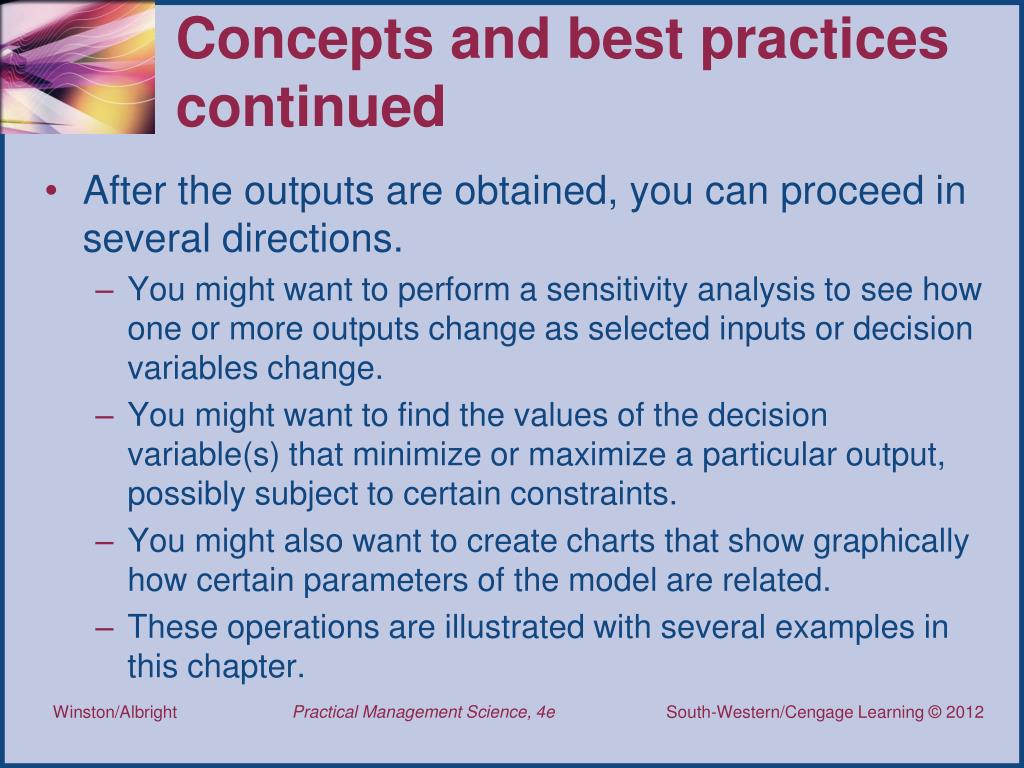 Concepts and best practices continued

• After the outputs are obtained, you can proceed in several directions.

– You might want to perform a sensitivity analysis to see how one or more outputs change as selected inputs or decision variables change.

– You might want to find the values of the decision variable(s) that minimize or maximize a particular output, possibly subject to certain constraints.

– You might also want to create charts that show graphically how certain parameters of the model are related.

– These operations are illustrated with several examples in this chapter.

Winston/Albright Practical Management Science, 4e South-Western/Cengage Learning © 2012